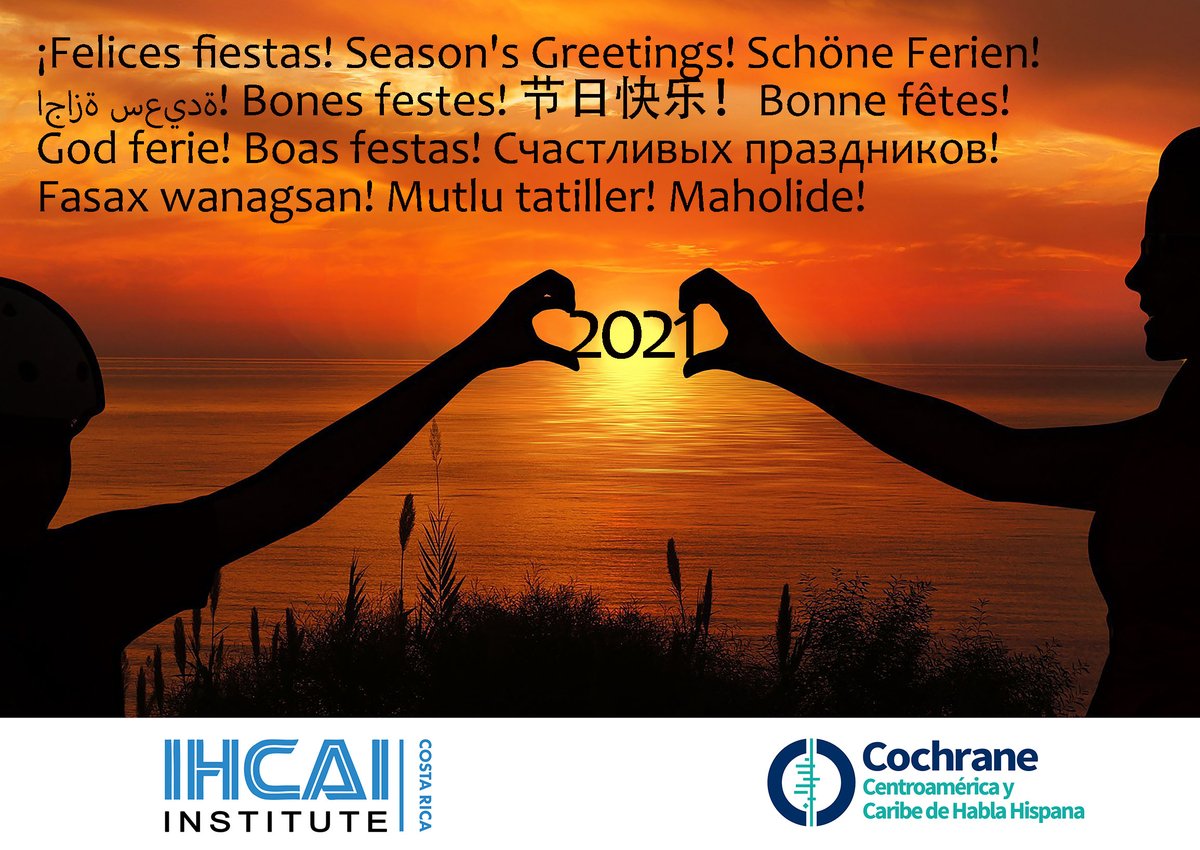 ¡Felices fiestas! Season's Greetings! Schöne Ferien! اجازة سعيدة! Bones festes! 节日快乐！ Bonne fêtes! God ferie! Boas festas! Счастливых праздников! Fasax wanagsan! Mutlu tatiller! Maholide!

2021

IHCAI INSTITUTE COSTA RICA

Cochrane
Centroamérica y Caribe de Habla Hispana